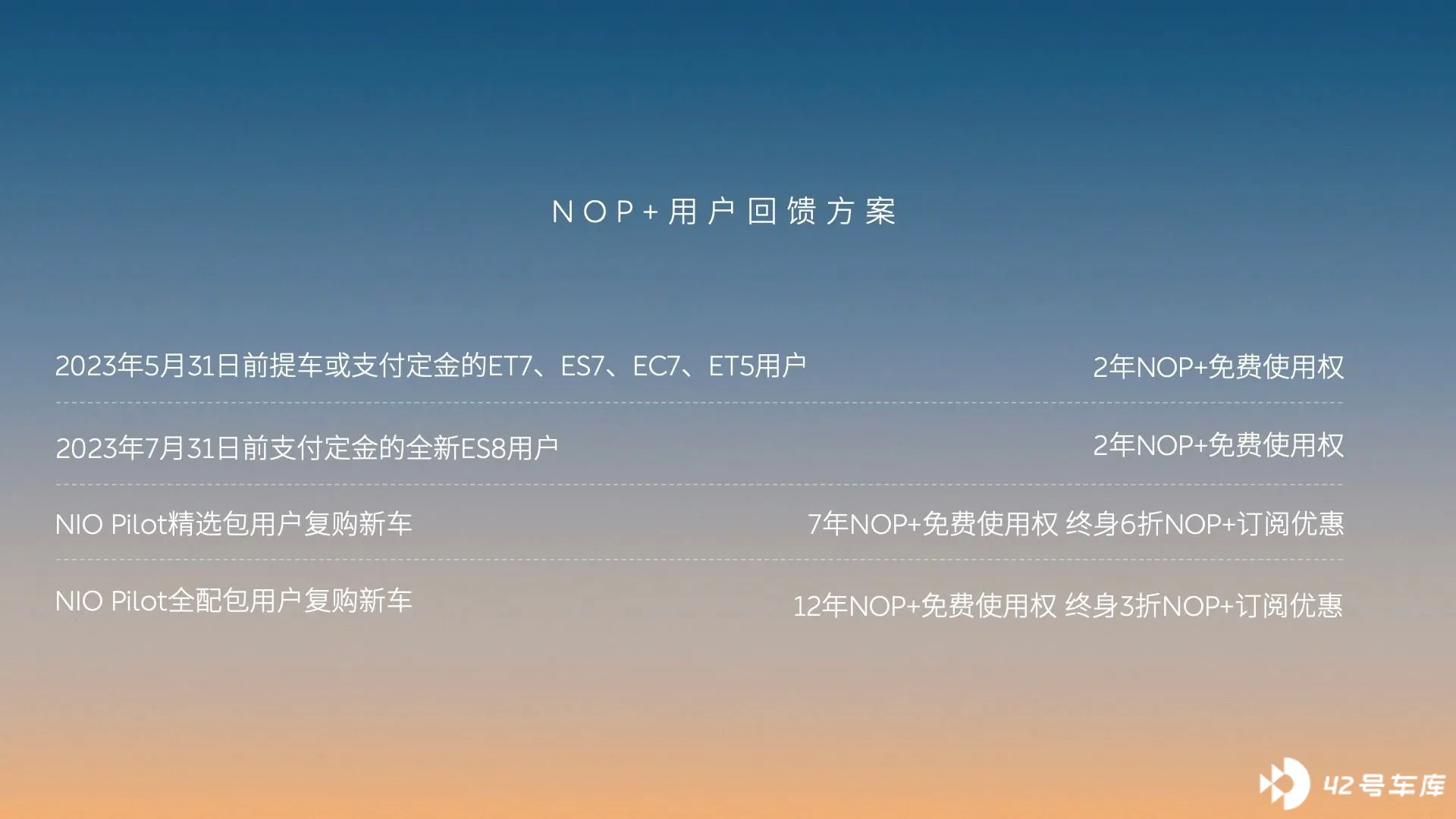 NOP+用户回馈方案

| | |
|---|---|
| 2023年5月31日前提车或支付定金的ET7、ES7、EC7、ET5用户 | 2年NOP+免费使用权 |
| 2023年7月31日前支付定金的全新ES8用户 | 2年NOP+免费使用权 |
| NIO Pilot精选包用户复购新车 | 7年NOP+免费使用权 终身6折NOP+订阅优惠 |
| NIO Pilot全配包用户复购新车 | 12年NOP+免费使用权 终身3折NOP+订阅优惠 |

42号车库